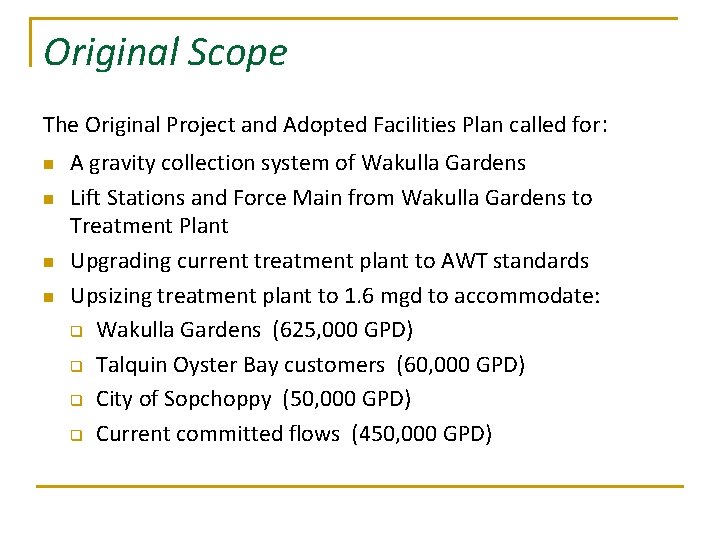 Original Scope

The Original Project and Adopted Facilities Plan called for:

- A gravity collection system of Wakulla Gardens
- Lift Stations and Force Main from Wakulla Gardens to Treatment Plant
- Upgrading current treatment plant to AWT standards
- Upsizing treatment plant to 1.6 mgd to accommodate:
  - Wakulla Gardens (625,000 GPD)
  - Talquin Oyster Bay customers (60,000 GPD)
  - City of Sopchoppy (50,000 GPD)
  - Current committed flows (450,000 GPD)